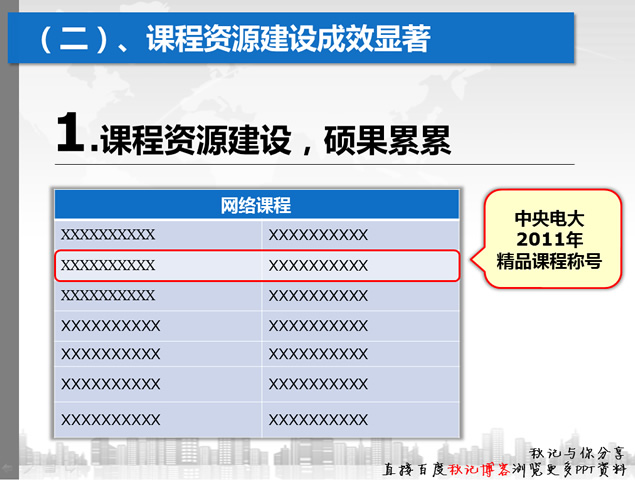 （二）、课程资源建设成效显著

1.课程资源建设，硕果累累

| 网络课程 | |
|---|---|
| XXXXXXXXXX | XXXXXXXXXX |
| XXXXXXXXXX | XXXXXXXXXX |
| XXXXXXXXXX | XXXXXXXXXX |
| XXXXXXXXXX | XXXXXXXXXX |
| XXXXXXXXXX | XXXXXXXXXX |
| XXXXXXXXXX | XXXXXXXXXX |
| XXXXXXXXXX | XXXXXXXXXX |

中央电大 2011年 精品课程称号

秋记与你分享
直接百度秋记博客浏览更多PPT资料